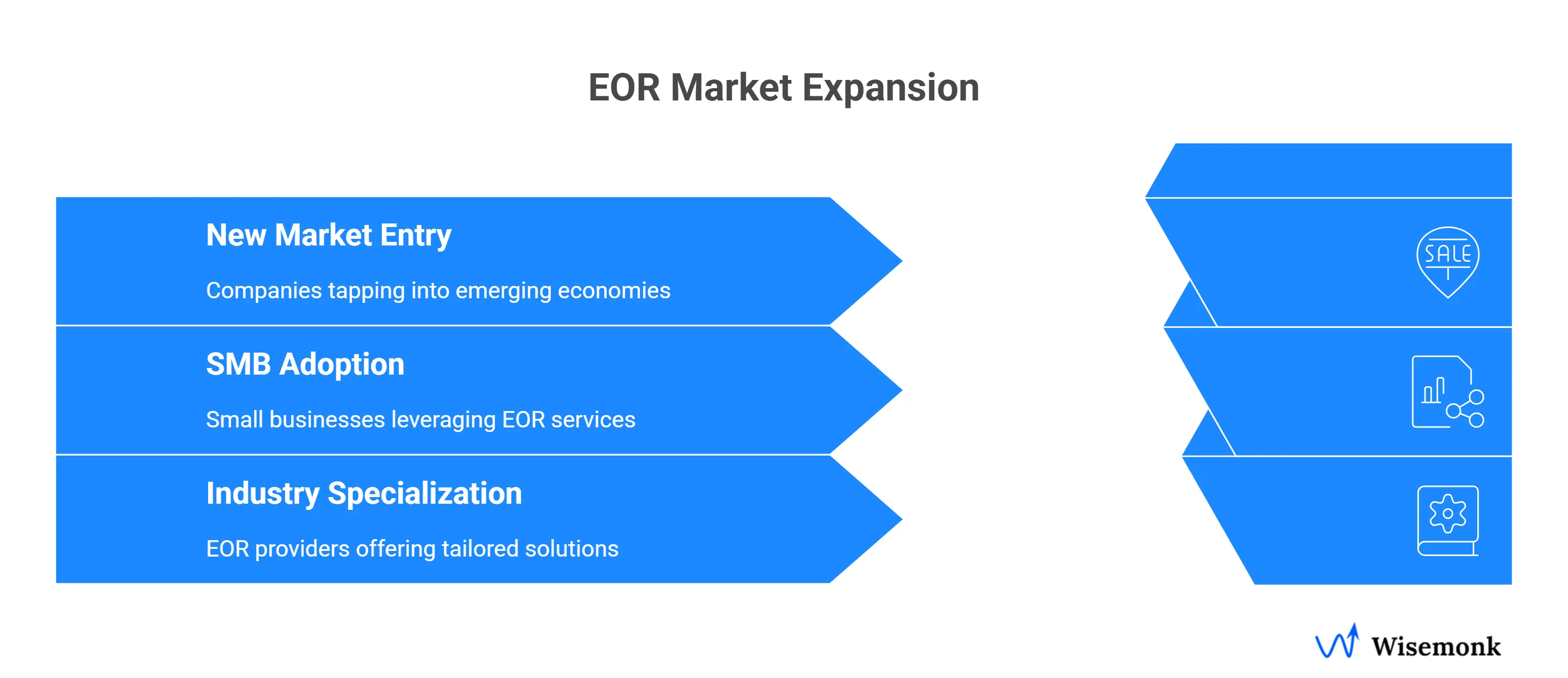 EOR Market Expansion

New Market Entry

Companies tapping into emerging economies

SMB Adoption

Small businesses leveraging EOR services

Industry Specialization

EOR providers offering tailored solutions

SALE

Wisemonk